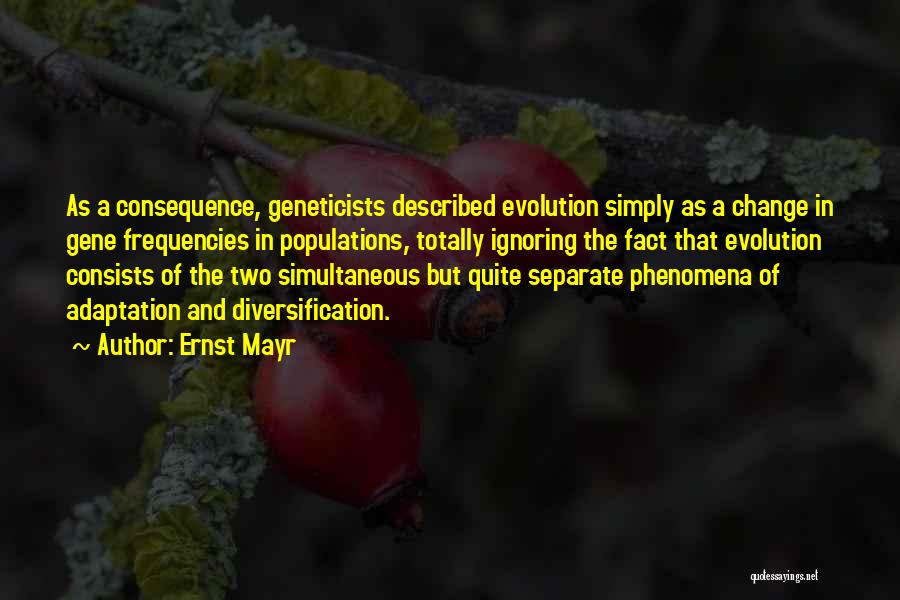 As a consequence, geneticists described evolution simply as a change in gene frequencies in populations, totally ignoring the fact that evolution consists of the two simultaneous but quite separate phenomena of adaptation and diversification.

~ Author: Ernst Mayr

quotessayings.net